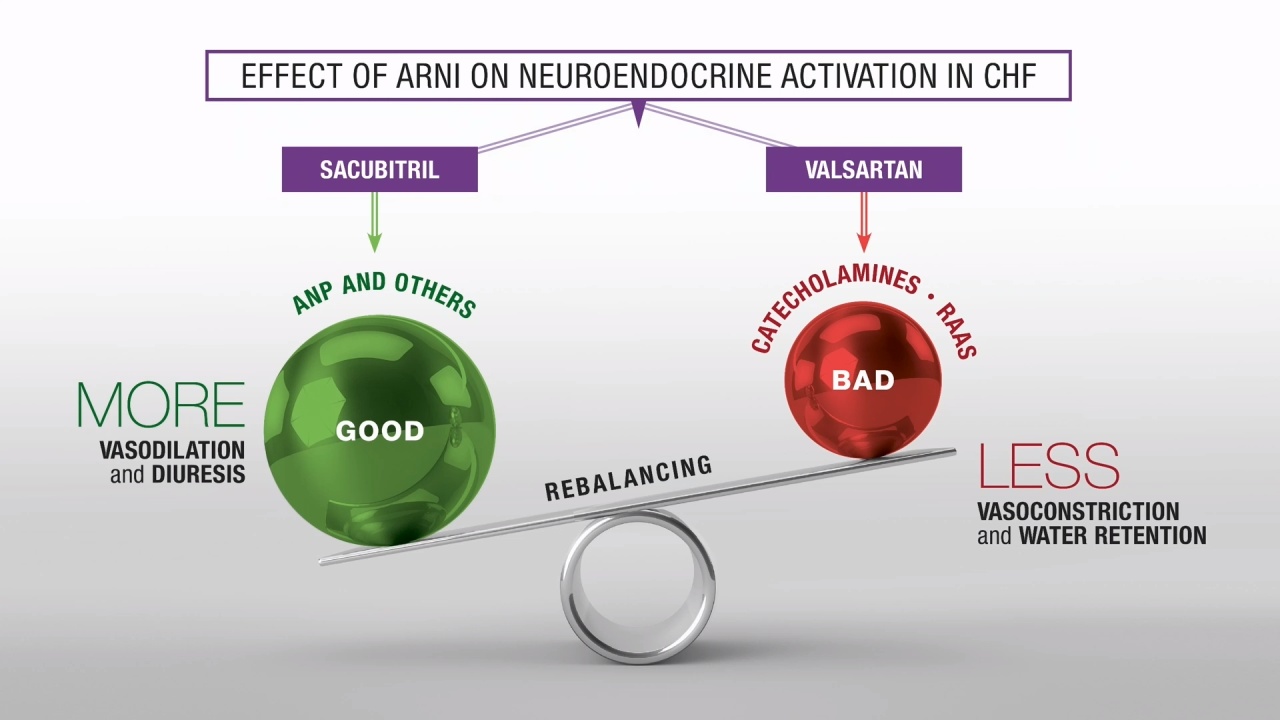 EFFECT OF ARNI ON NEUROENDOCRINE ACTIVATION IN CHF

SACUBITRIL

VALSARTAN

ANP AND OTHERS

CATECHOLAMINES • RAAS

GOOD

BAD

MORE
VASODILATION and DIURESIS

REBALANCING

LESS
VASOCONSTRICTION and WATER RETENTION